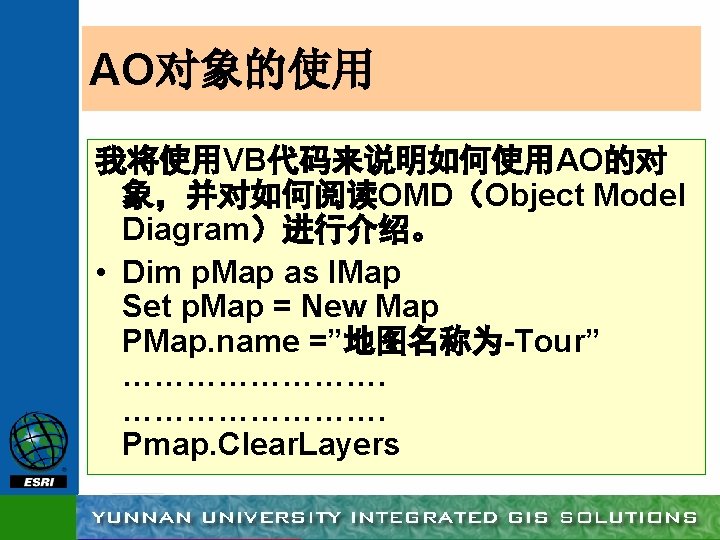 AO对象的使用

我将使用VB代码来说明如何使用AO的对象，并对如何阅读OMD（Object Model Diagram）进行介绍。

• Dim pMap as IMap
Set pMap = New Map
PMap.name =”地图名称为-Tour”
…………………….
…………………….
Pmap.ClearLayers

ESRI

YUNNAN UNIVERSITY INTEGRATED GIS SOLUTIONS